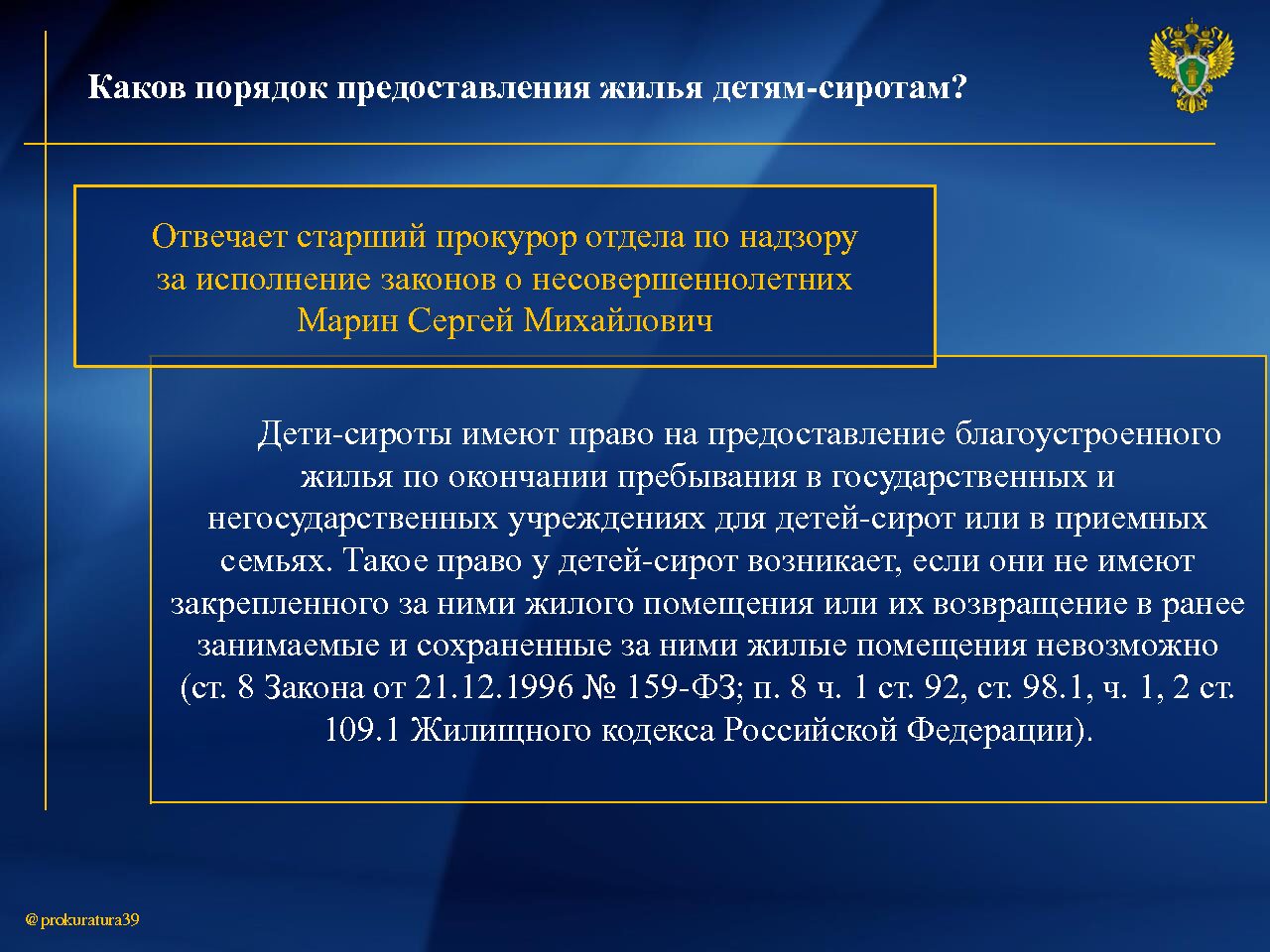 Каков порядок предоставления жилья детям-сиротам?

Отвечает старший прокурор отдела по надзору за исполнение законов о несовершеннолетних Марин Сергей Михайлович

Дети-сироты имеют право на предоставление благоустроенного жилья по окончании пребывания в государственных и негосударственных учреждениях для детей-сирот или в приемных семьях. Такое право у детей-сирот возникает, если они не имеют закрепленного за ними жилого помещения или их возвращение в ранее занимаемые и сохраненные за ними жилые помещения невозможно (ст. 8 Закона от 21.12.1996 № 159-ФЗ; п. 8 ч. 1 ст. 92, ст. 98.1, ч. 1, 2 ст. 109.1 Жилищного кодекса Российской Федерации).

@ prokuratura39